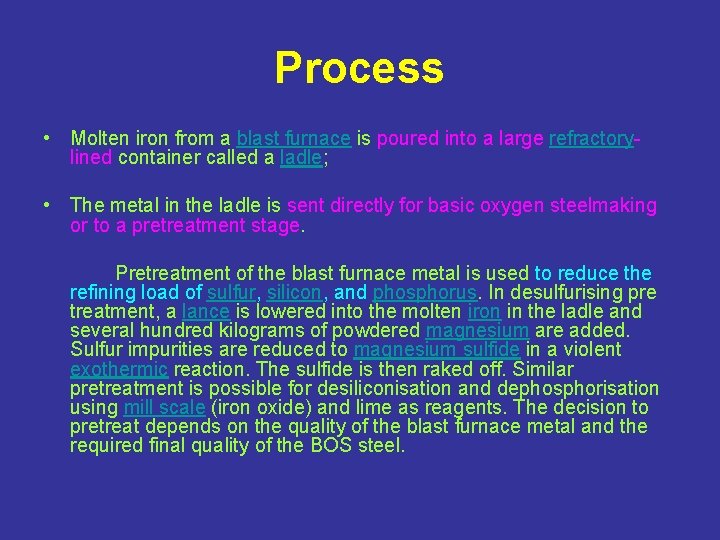 Process

• Molten iron from a blast furnace is poured into a large refractory-lined container called a ladle;

• The metal in the ladle is sent directly for basic oxygen steelmaking or to a pretreatment stage.

Pretreatment of the blast furnace metal is used to reduce the refining load of sulfur, silicon, and phosphorus. In desulfurising pre treatment, a lance is lowered into the molten iron in the ladle and several hundred kilograms of powdered magnesium are added. Sulfur impurities are reduced to magnesium sulfide in a violent exothermic reaction. The sulfide is then raked off. Similar pretreatment is possible for desiliconisation and dephosphorisation using mill scale (iron oxide) and lime as reagents. The decision to pretreat depends on the quality of the blast furnace metal and the required final quality of the BOS steel.